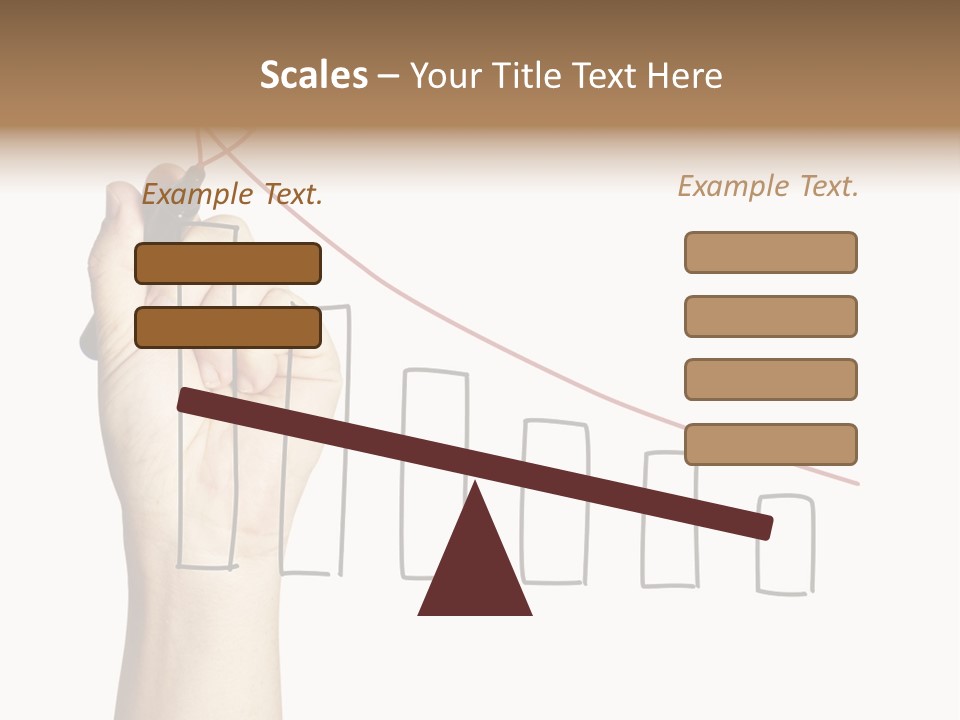 Scales – Your Title Text Here

Example Text.

Example Text.